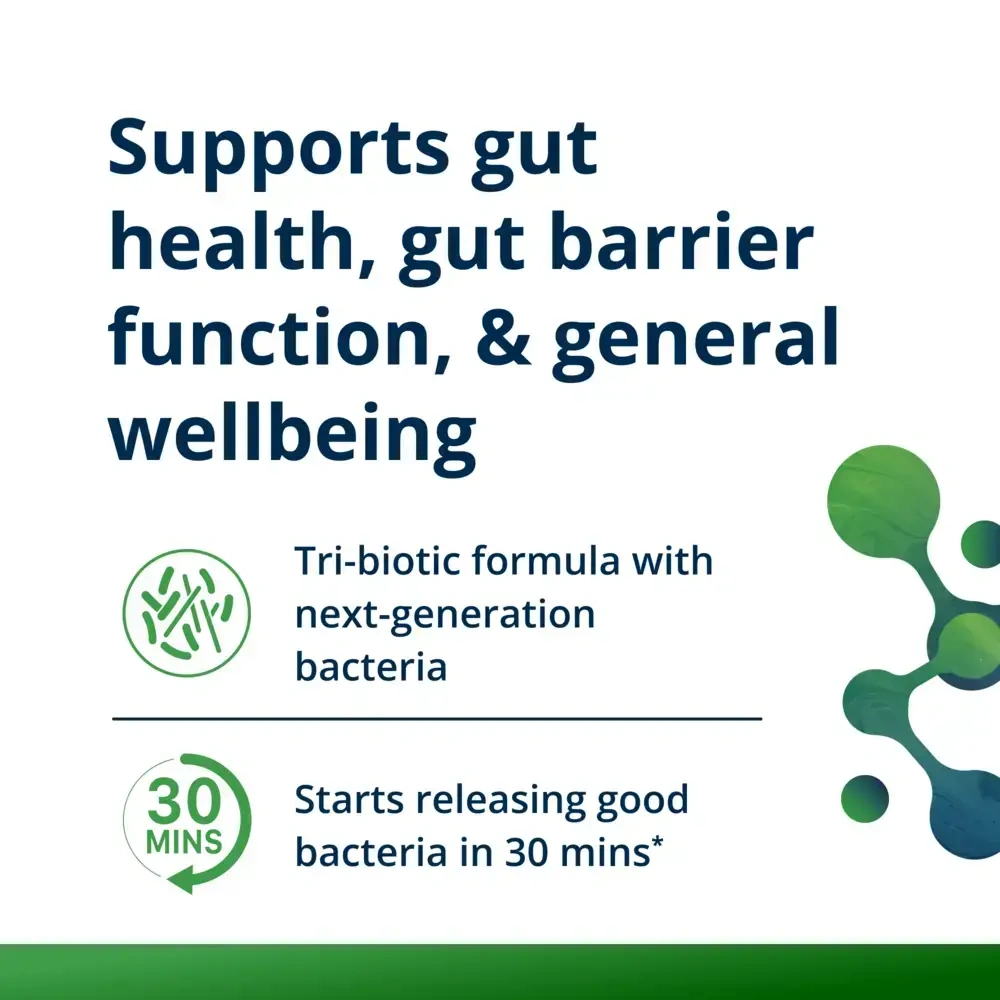 Supports gut health, gut barrier function, & general wellbeing

Tri-biotic formula with next-generation bacteria

30 MINS

Starts releasing good bacteria in 30 mins*